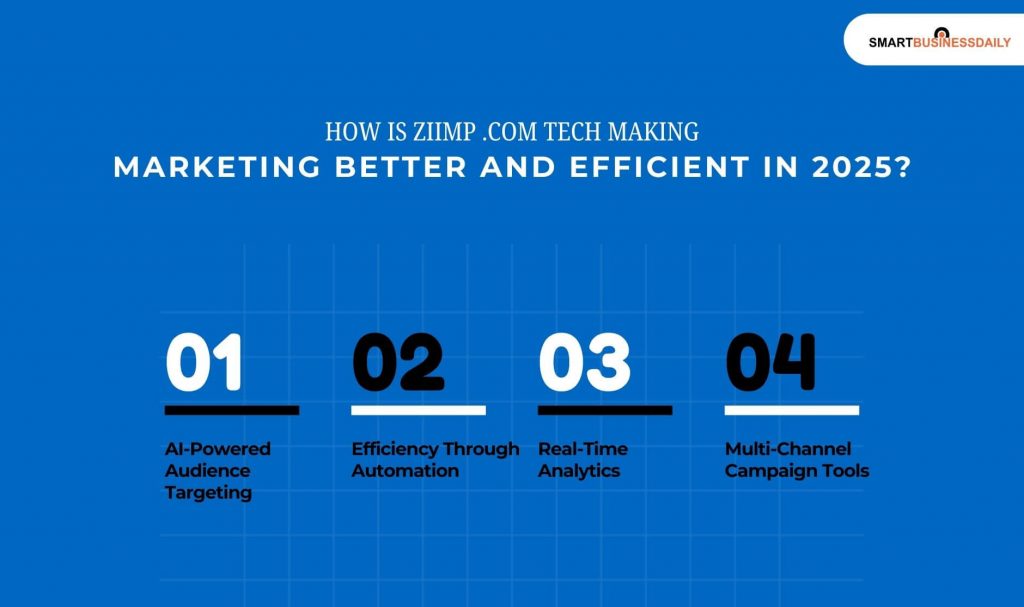 SMARTBUSINESSDAILY

HOW IS ZIIMP .COM TECH MAKING
MARKETING BETTER AND EFFICIENT IN 2025?

01
AI-Powered Audience Targeting

02
Efficiency Through Automation

03
Real-Time Analytics

04
Multi-Channel Campaign Tools